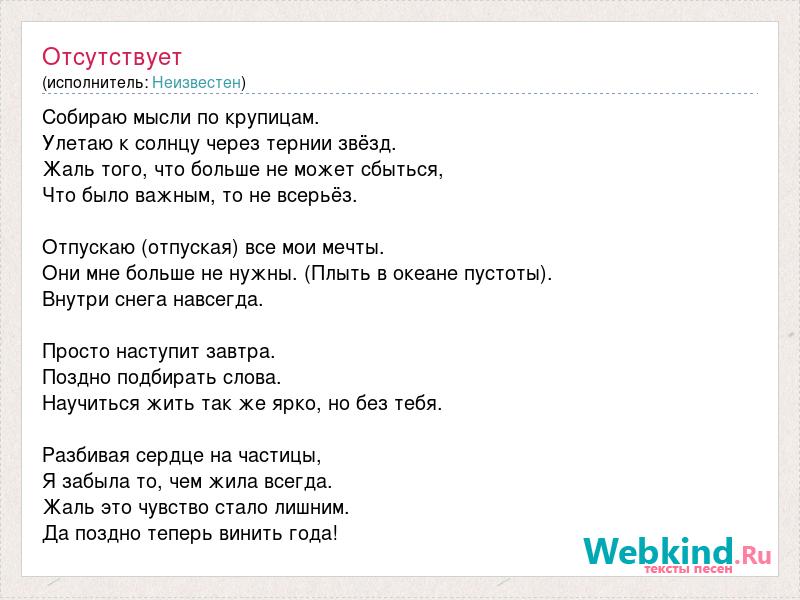 Отсутствует
(исполнитель: Неизвестен)

Собираю мысли по крупицам.
Улетаю к солнцу через тернии звёзд.
Жаль того, что больше не может сбыться,
Что было важным, то не всерьёз.

Отпускаю (отпуская) все мои мечты.
Они мне больше не нужны. (Плыть в океане пустоты).
Внутри снега навсегда.

Просто наступит завтра.
Поздно подбирать слова.
Научиться жить так же ярко, но без тебя.

Разбивая сердце на частицы,
Я забыла то, чем жила всегда.
Жаль это чувство стало лишним.
Да поздно теперь винить года!

Webkind.Ru
тексты песен